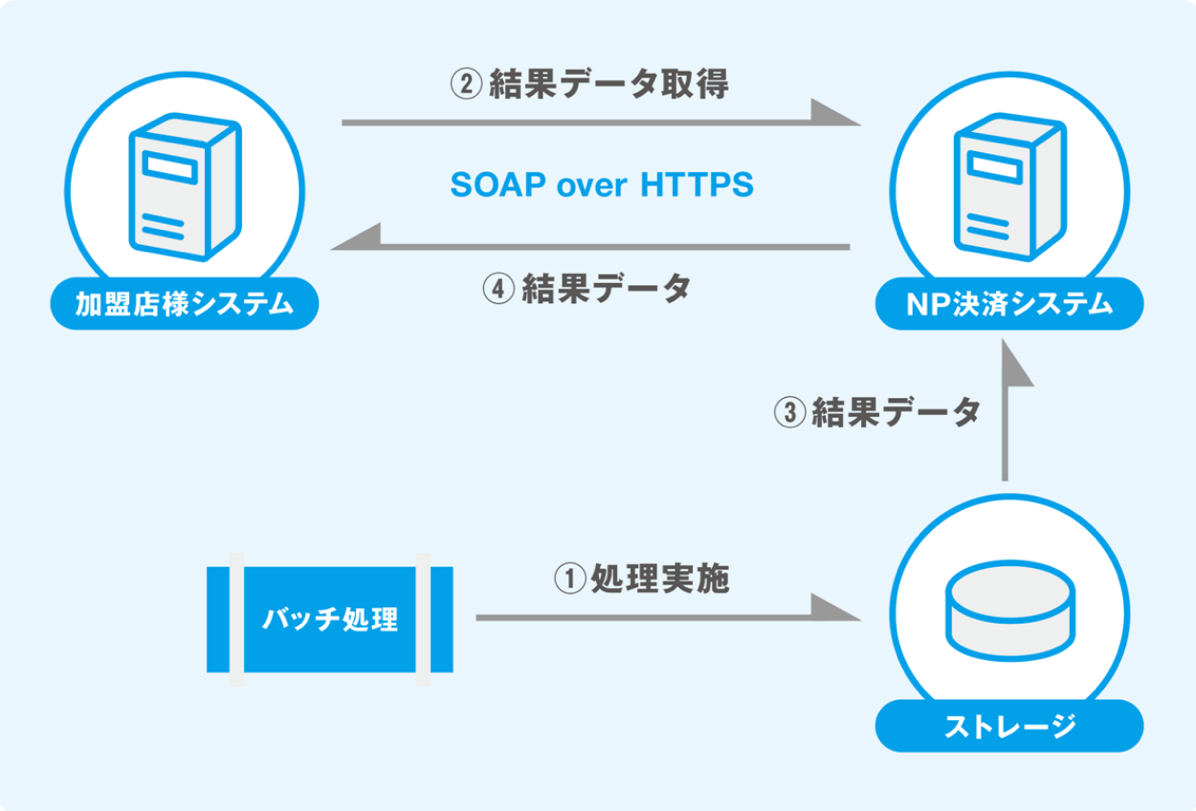 ② 結果データ取得

SOAP over HTTPS

④ 結果データ

加盟店様システム

NP決済システム

③ 結果データ

バッチ処理

① 処理実施

ストレージ